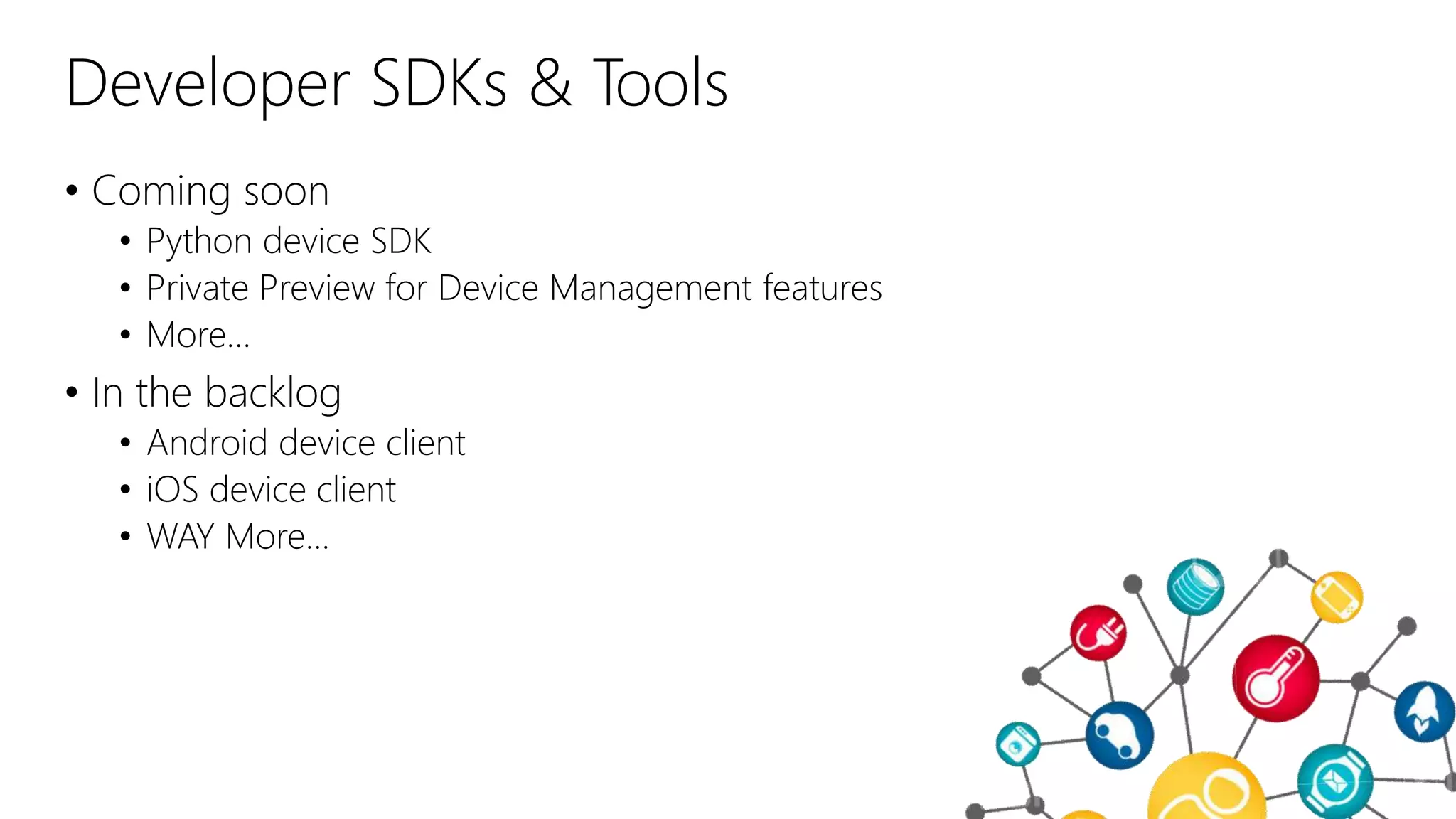 Developer SDKs & Tools

• Coming soon
  • Python device SDK
  • Private Preview for Device Management features
  • More…
• In the backlog
  • Android device client
  • iOS device client
  • WAY More…